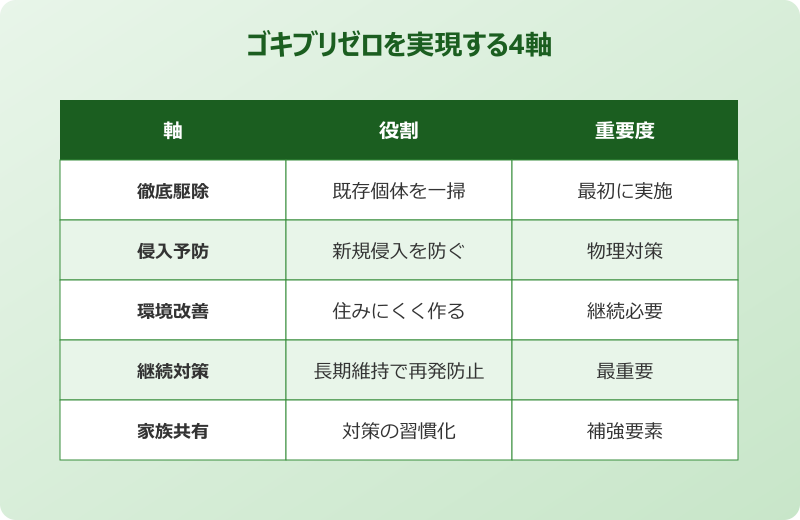 ゴキブリゼロを実現する4軸

| 軸 | 役割 | 重要度 |
|---|---|---|
| 徹底駆除 | 既存個体を一掃 | 最初に実施 |
| 侵入予防 | 新規侵入を防ぐ | 物理対策 |
| 環境改善 | 住みにくく作る | 継続必要 |
| 継続対策 | 長期維持で再発防止 | 最重要 |
| 家族共有 | 対策の習慣化 | 補強要素 |